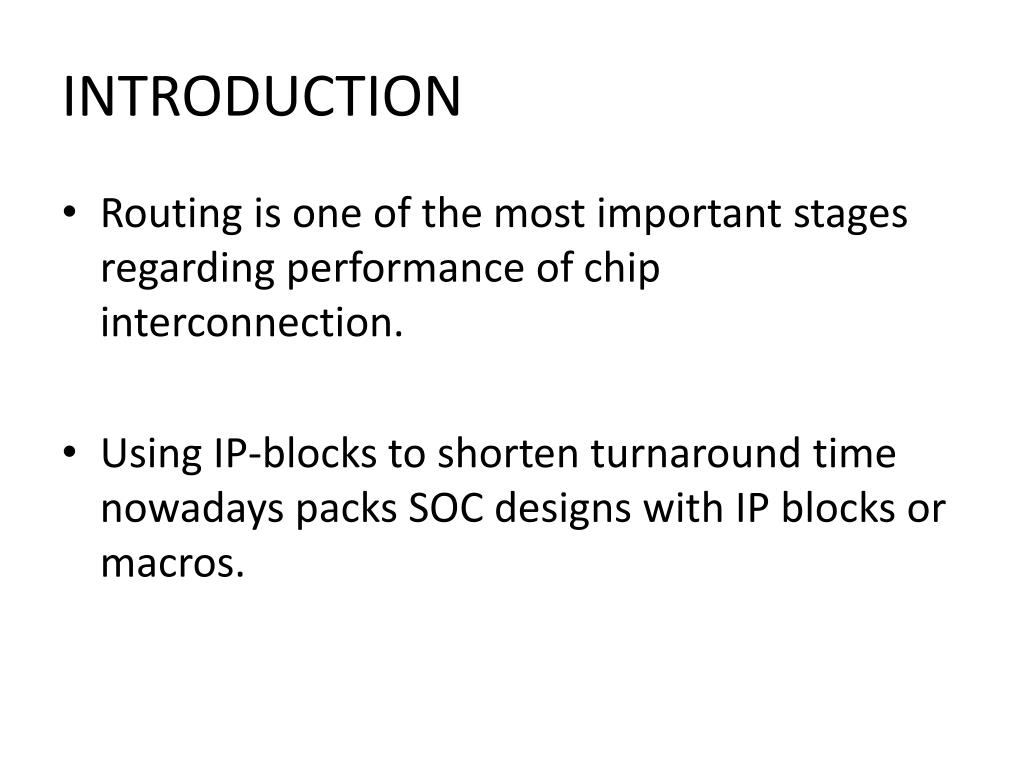 INTRODUCTION

• Routing is one of the most important stages regarding performance of chip interconnection.

• Using IP-blocks to shorten turnaround time nowadays packs SOC designs with IP blocks or macros.